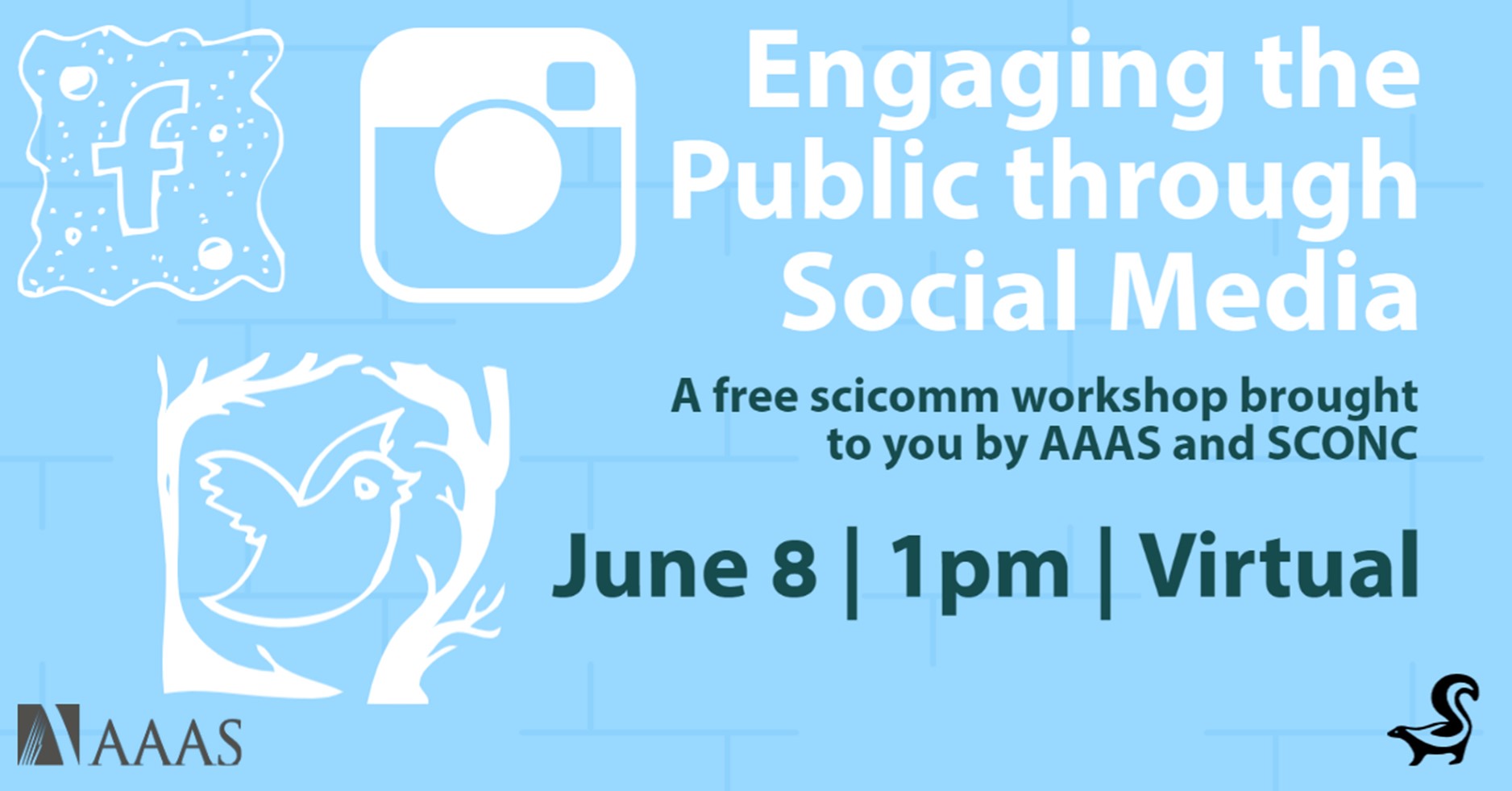 f

Engaging the Public through Social Media

A free scicomm workshop brought to you by AAAS and SCONC

June 8 | 1pm | Virtual

AAAS